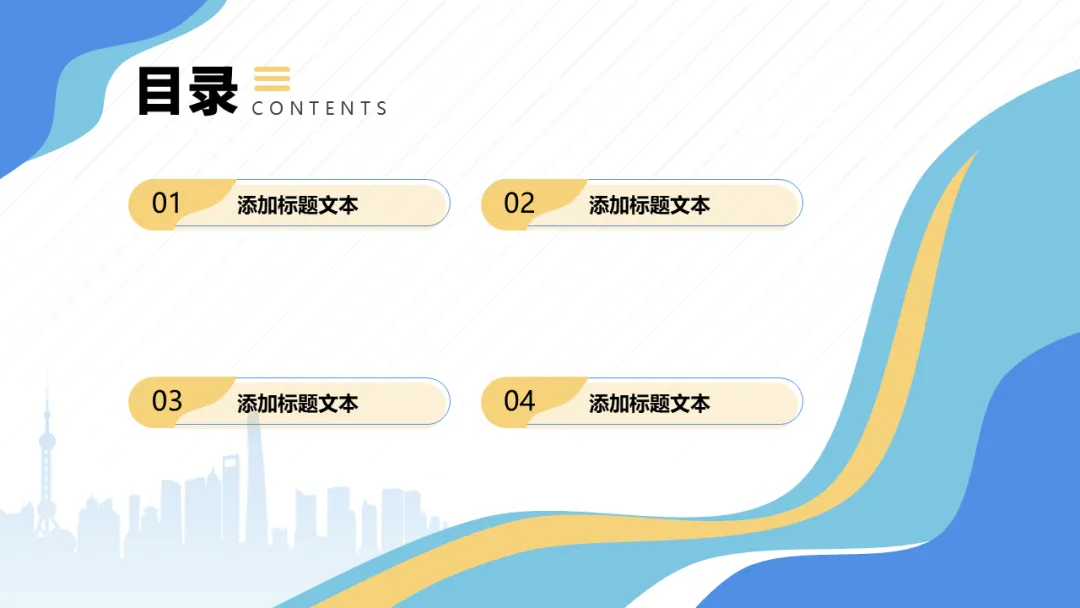 目录 CONTENTS

01 添加标题文本

02 添加标题文本

03 添加标题文本

04 添加标题文本